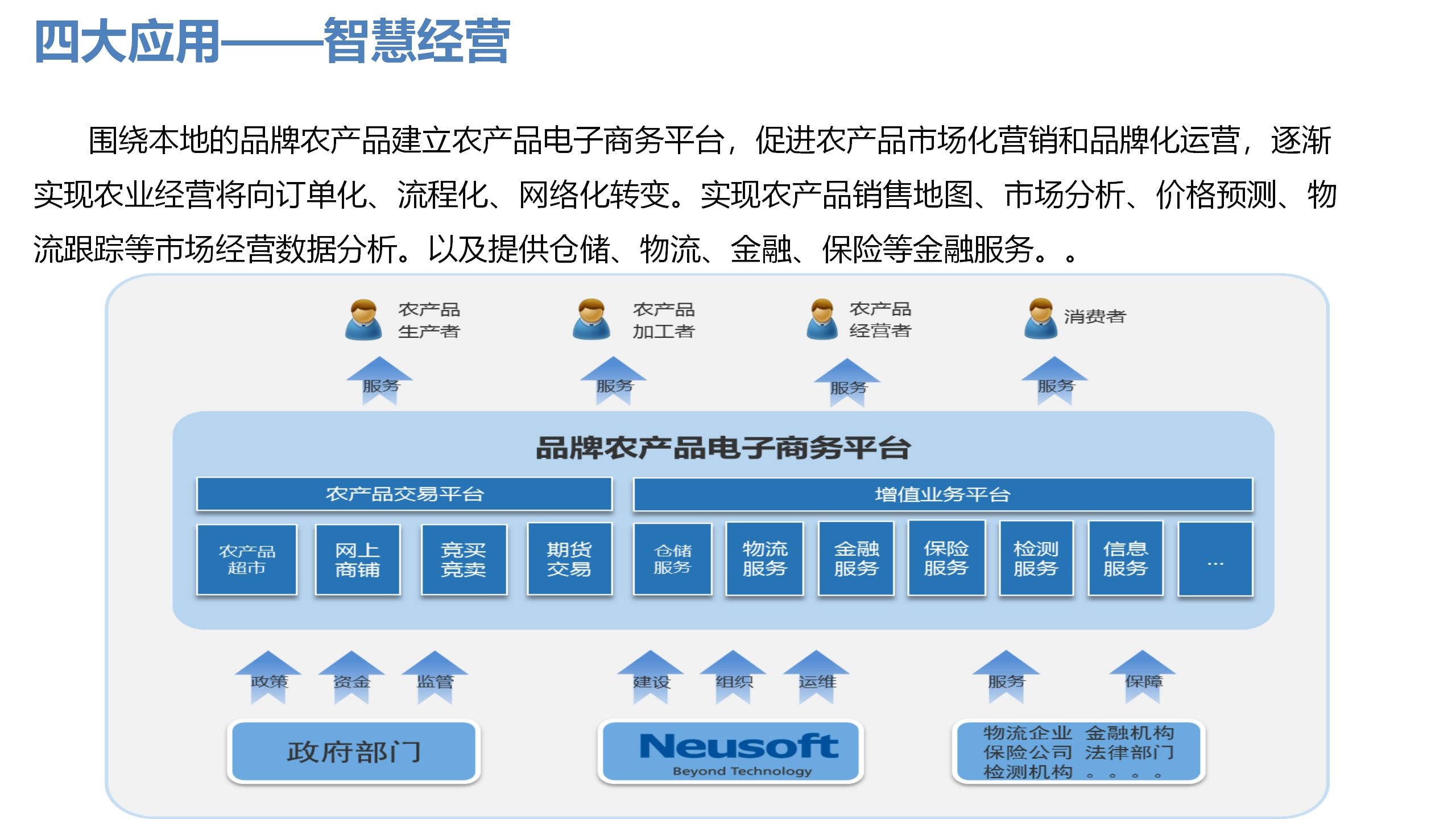 四大应用——智慧经营

围绕本地的品牌农产品建立农产品电子商务平台，促进农产品市场化营销和品牌化运营，逐渐实现农业经营将向订单化、流程化、网络化转变。实现农产品销售地图、市场分析、价格预测、物流跟踪等市场经营数据分析。以及提供仓储、物流、金融、保险等金融服务。。

农产品生产者

农产品加工者

农产品经营者

消费者

服务

服务

服务

服务

品牌农产品电子商务平台

农产品交易平台

增值业务平台

农产品超市

网上商铺

竞买竞卖

期货交易

仓储服务

物流服务

金融服务

保险服务

检测服务

信息服务

...

政策

资金

监管

建设

组织

运维

服务

保障

政府部门

Neusoft
Beyond Technology

物流企业 金融机构
保险公司 法律部门
检测机构 。。。。